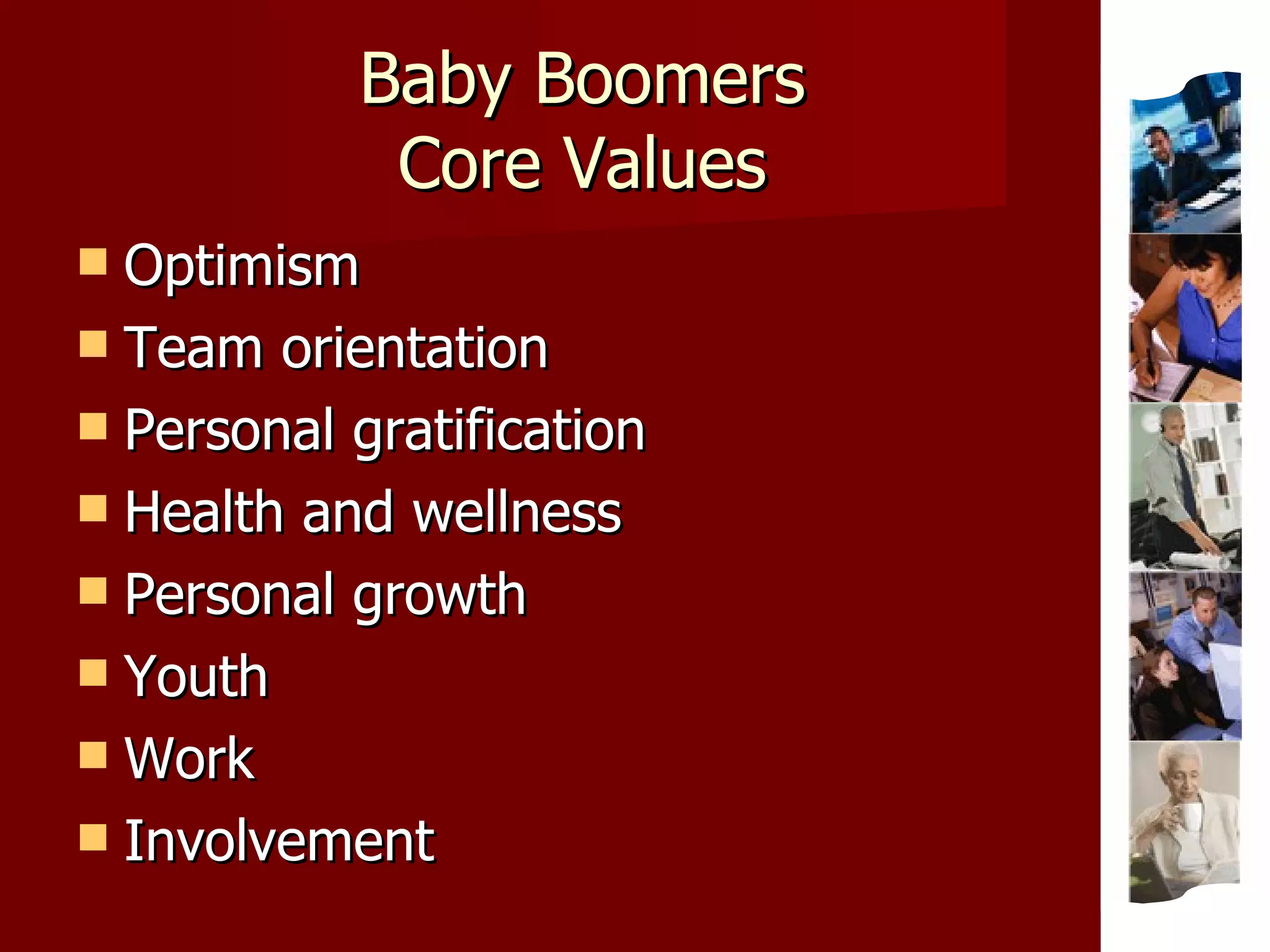 Baby Boomers
Core Values

- Optimism
- Team orientation
- Personal gratification
- Health and wellness
- Personal growth
- Youth
- Work
- Involvement